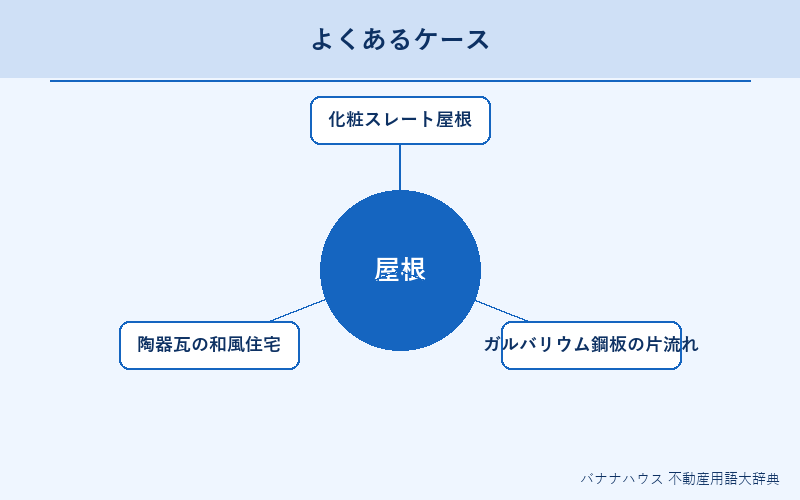 よくあるケース

化粧スレート屋根

屋根

陶器瓦の和風住宅

ガルバリウム鋼板の片流れ

バナナハウス 不動産用語大辞典